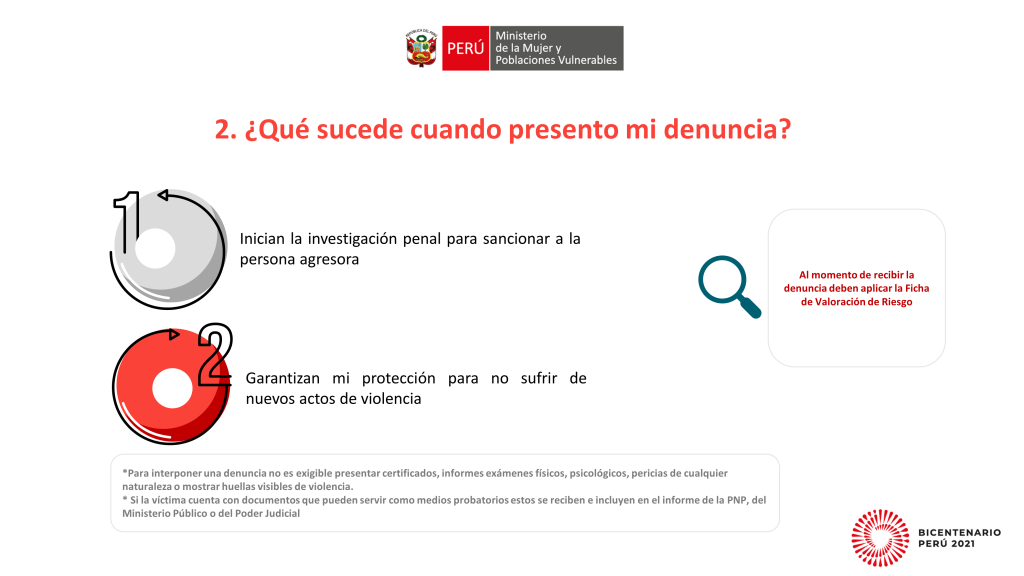 PERÚ Ministerio de la Mujer y Poblaciones Vulnerables

2. ¿Qué sucede cuando presento mi denuncia?

1

Inician la investigación penal para sancionar a la persona agresora

2

Garantizan mi protección para no sufrir de nuevos actos de violencia

Al momento de recibir la denuncia deben aplicar la Ficha de Valoración de Riesgo

*Para interponer una denuncia no es exigible presentar certificados, informes exámenes físicos, psicológicos, pericias de cualquier naturaleza o mostrar huellas visibles de violencia.
* Si la víctima cuenta con documentos que pueden servir como medios probatorios estos se reciben e incluyen en el informe de la PNP, del Ministerio Público o del Poder Judicial

BICENTENARIO PERÚ 2021